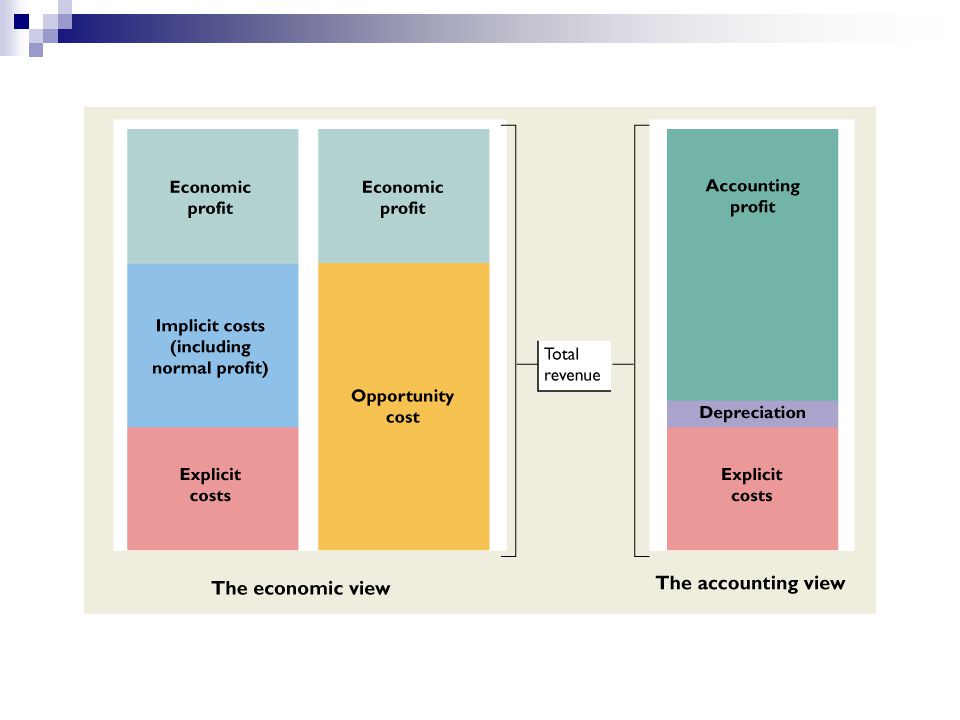 Economic profit

Implicit costs (including normal profit)

Explicit costs

Economic profit

Opportunity cost

Total revenue

Accounting profit

Depreciation

Explicit costs

The economic view

The accounting view